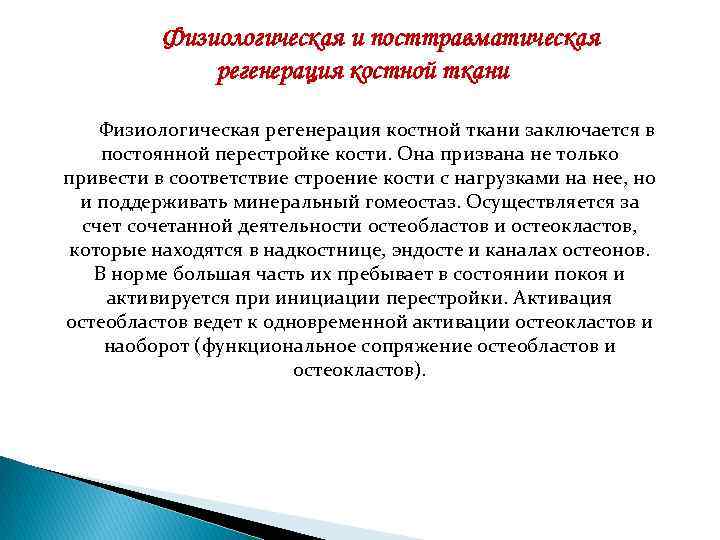 Физиологическая и посттравматическая регенерация костной ткани

Физиологическая регенерация костной ткани заключается в постоянной перестройке кости. Она призвана не только привести в соответствие строение кости с нагрузками на нее, но и поддерживать минеральный гомеостаз. Осуществляется за счет сочетанной деятельности остеобластов и остеокластов, которые находятся в надкостнице, эндосте и каналах остеонов. В норме большая часть их пребывает в состоянии покоя и активируется при инициации перестройки. Активация остеобластов ведет к одновременной активации остеокластов и наоборот (функциональное сопряжение остеобластов и остеокластов).